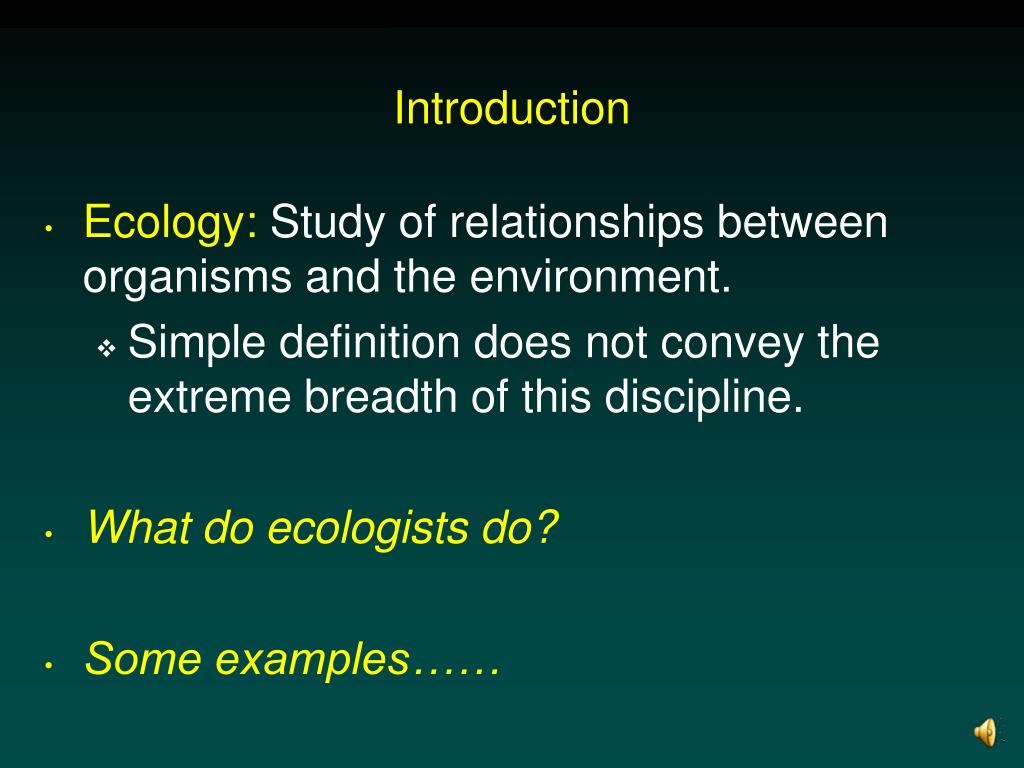 Introduction

• Ecology: Study of relationships between organisms and the environment.
  ❖ Simple definition does not convey the extreme breadth of this discipline.

• What do ecologists do?

• Some examples……